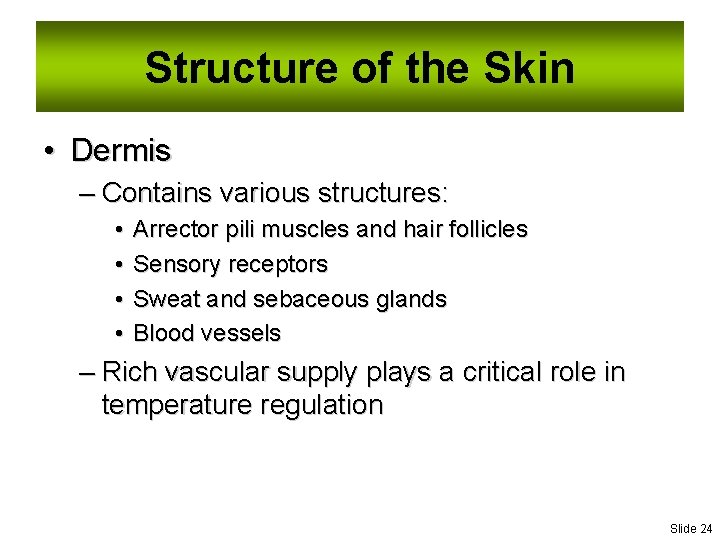 Structure of the Skin

• Dermis

– Contains various structures:

• Arrector pili muscles and hair follicles

• Sensory receptors

• Sweat and sebaceous glands

• Blood vessels

– Rich vascular supply plays a critical role in temperature regulation

Slide 24